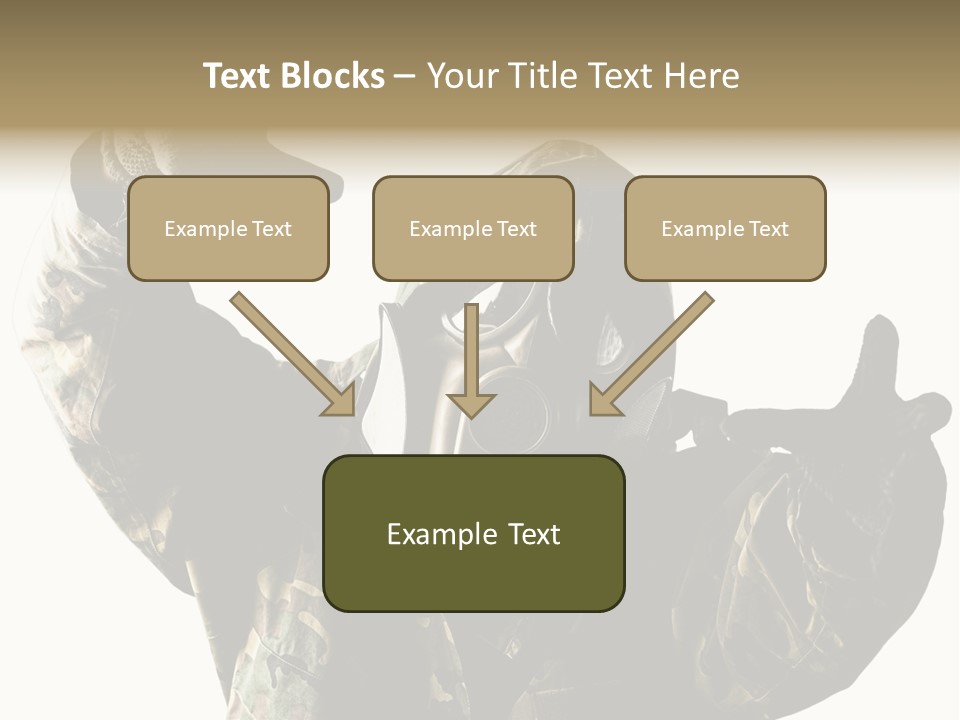 Text Blocks – Your Title Text Here

Example Text

Example Text

Example Text

Example Text